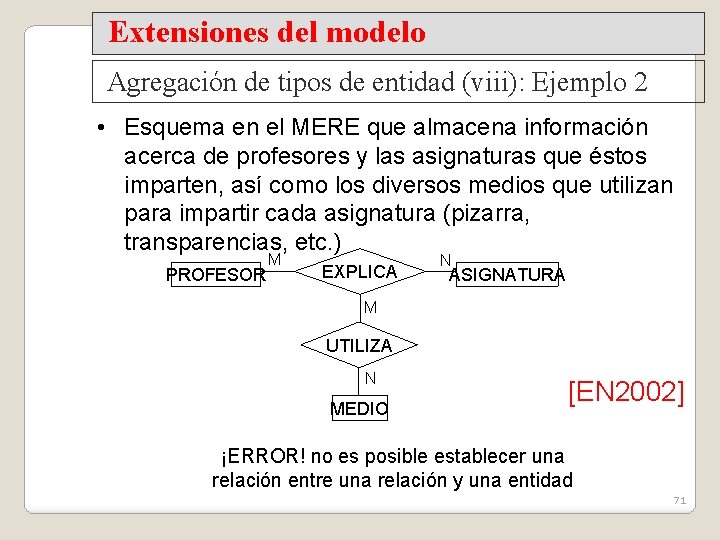 Extensiones del modelo

Agregación de tipos de entidad (viii): Ejemplo 2

• Esquema en el MERE que almacena información acerca de profesores y las asignaturas que éstos imparten, así como los diversos medios que utilizan para impartir cada asignatura (pizarra, transparencias, etc.)

PROFESOR
M
EXPLICA
N
ASIGNATURA
M
UTILIZA
N
MEDIO

[EN2002]

¡ERROR! no es posible establecer una relación entre una relación y una entidad

71